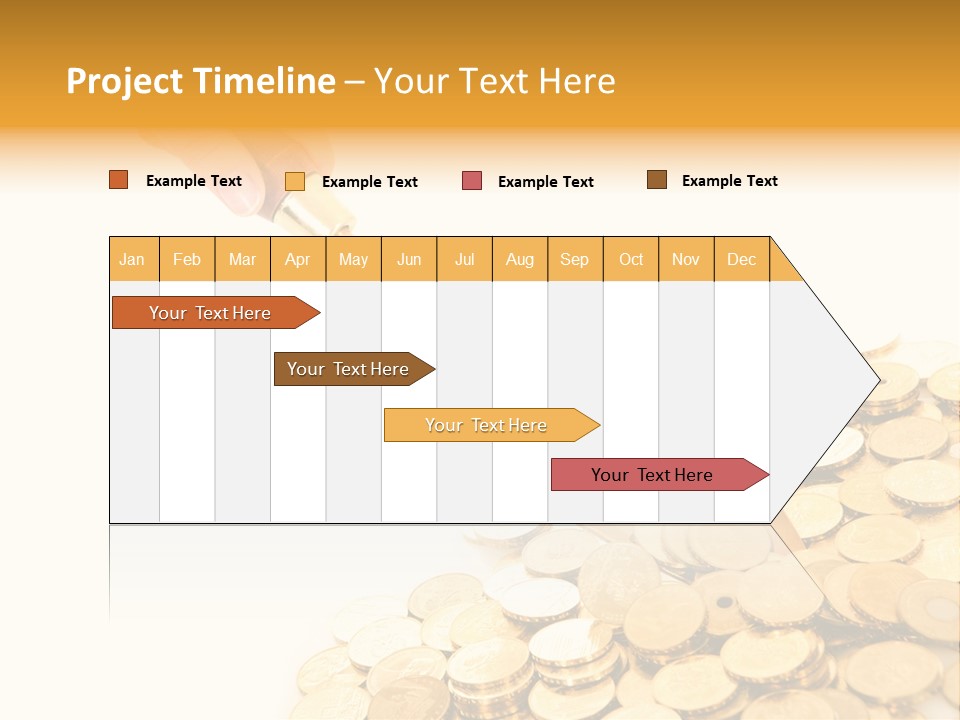 Project Timeline – Your Text Here

Example Text Example Text Example Text Example Text

| Jan | Feb | Mar | Apr | May | Jun | Jul | Aug | Sep | Oct | Nov | Dec |
|---|---|---|---|---|---|---|---|---|---|---|---|

Your Text Here

Your Text Here

Your Text Here

Your Text Here